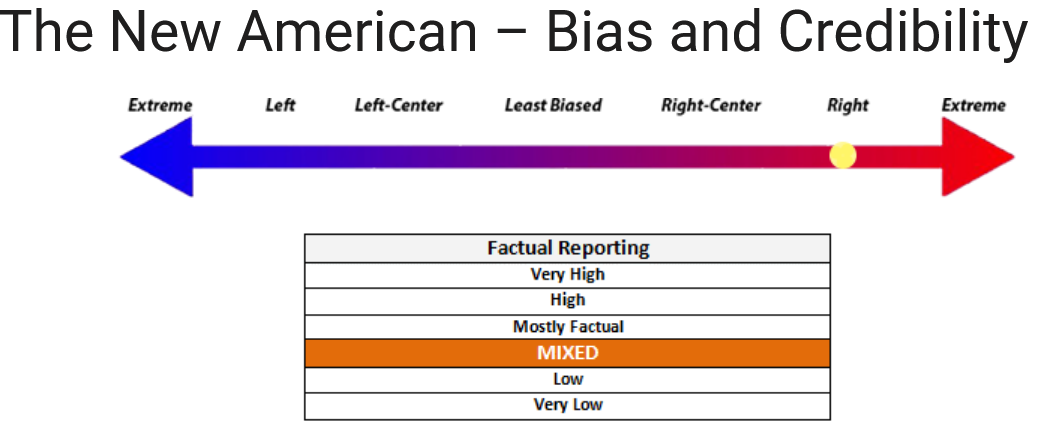 The New American – Bias and Credibility

Extreme Left Left-Center Least Biased Right-Center Right Extreme

| Factual Reporting |
|---|
| Very High |
| High |
| Mostly Factual |
| MIXED |
| Low |
| Very Low |